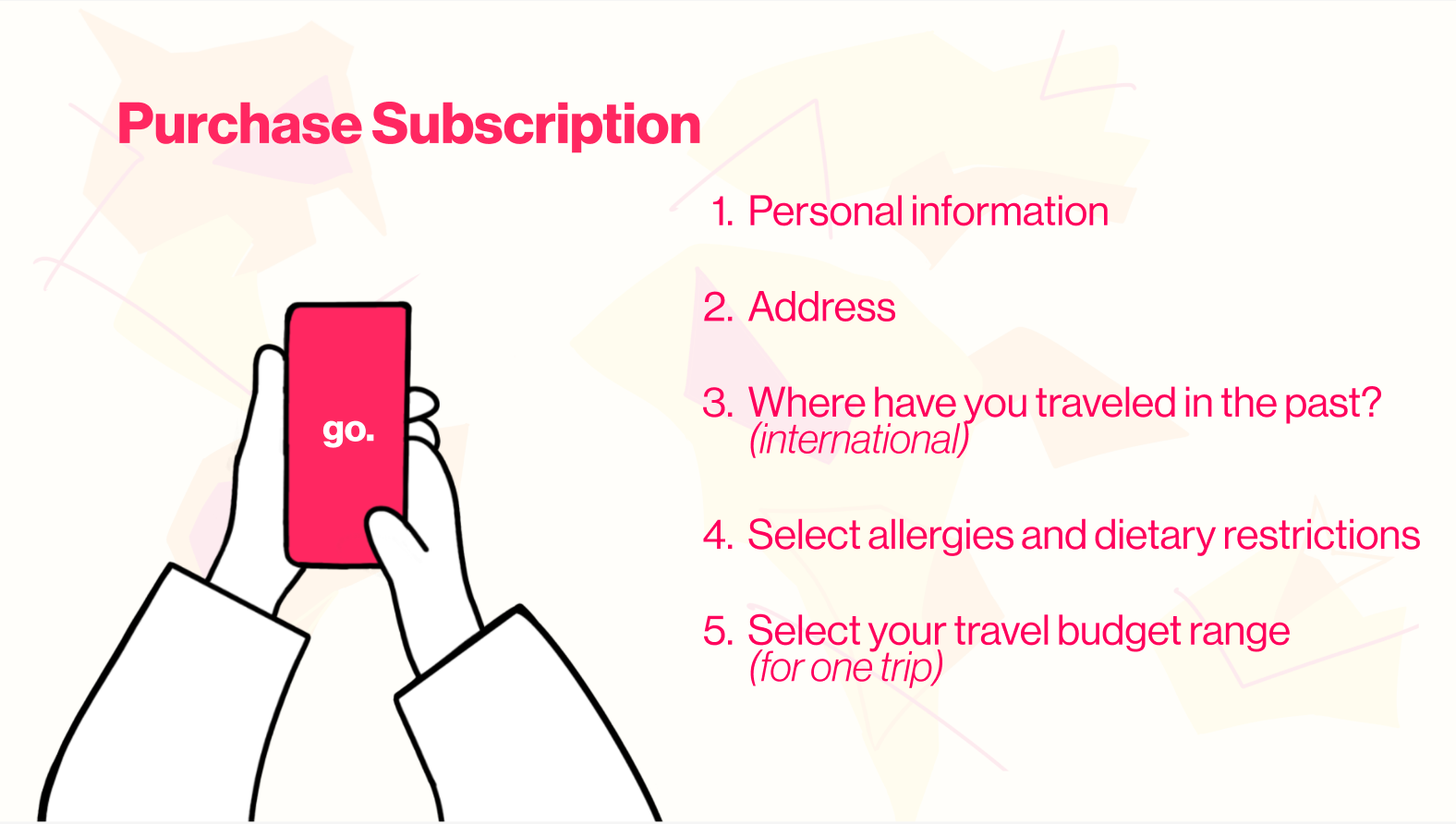 Purchase Subscription

go.

1. Personal information

2. Address

3. Where have you traveled in the past? (international)

4. Select allergies and dietary restrictions

5. Select your travel budget range (for one trip)